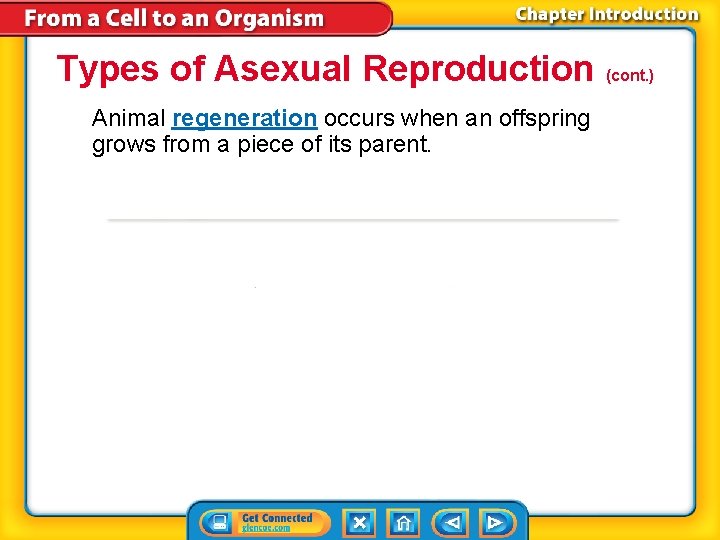 From a Cell to an Organism

Chapter Introduction

Types of Asexual Reproduction (cont.)

Animal regeneration occurs when an offspring grows from a piece of its parent.

Get Connected
glencoe.com